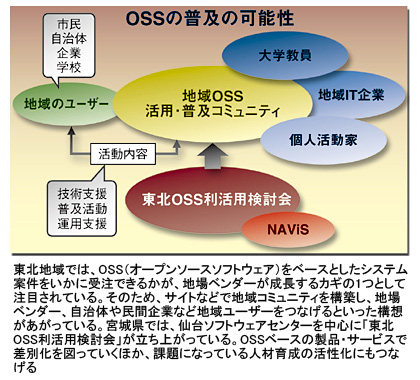 OSSの普及の可能性

市民
自治体
企業
学校

地域のユーザー

地域OSS
活用・普及コミュニティ

大学教員

地域IT企業

個人活動家

活動内容

技術支援
普及活動
運用支援

東北OSS利活用検討会

NAViS

東北地域では、OSS（オープンソースソフトウェア）をベースとしたシステム案件をいかに受注できるかが、地場ベンダーが成長するカギの1つとして注目されている。そのため、サイトなどで地域コミュニティを構築し、地場ベンダー、自治体や民間企業など地域ユーザーをつなげるといった構想があがっている。宮城県では、仙台ソフトウェアセンターを中心に「東北OSS利活用検討会」が立ち上がっている。OSSベースの製品・サービスで差別化を図っていくほか、課題になっている人材育成の活性化にもつなげる